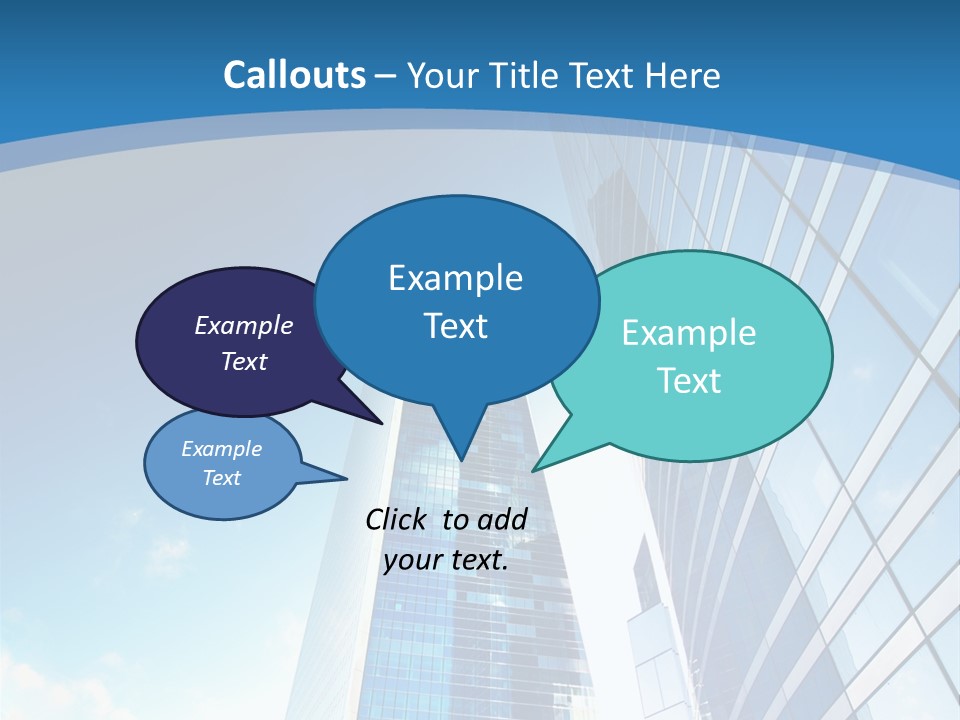 Callouts – Your Title Text Here

Example Text

Example Text

Example Text

Example Text

Click to add your text.